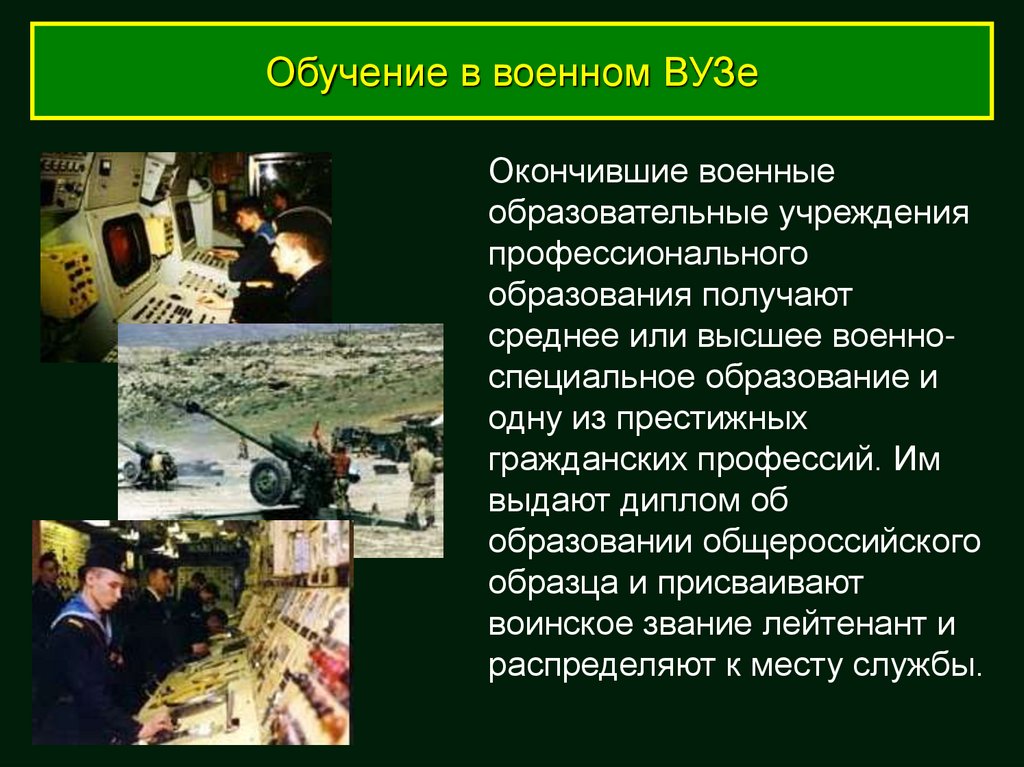 Обучение в военном ВУЗе

Окончившие военные образовательные учреждения профессионального образования получают среднее или высшее военно-специальное образование и одну из престижных гражданских профессий. Им выдают диплом об образовании общероссийского образца и присваивают воинское звание лейтенант и распределяют к месту службы.